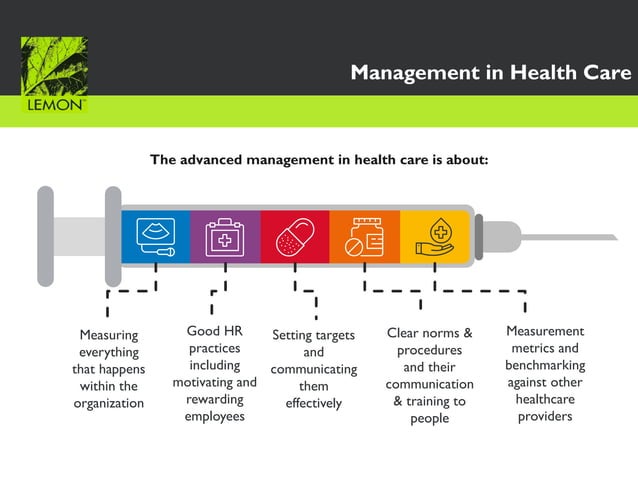 LEMON™

Management in Health Care

The advanced management in health care is about:

Measuring everything that happens within the organization

Good HR practices including motivating and rewarding employees

Setting targets and communicating them effectively

Clear norms & procedures and their communication & training to people

Measurement metrics and benchmarking against other healthcare providers